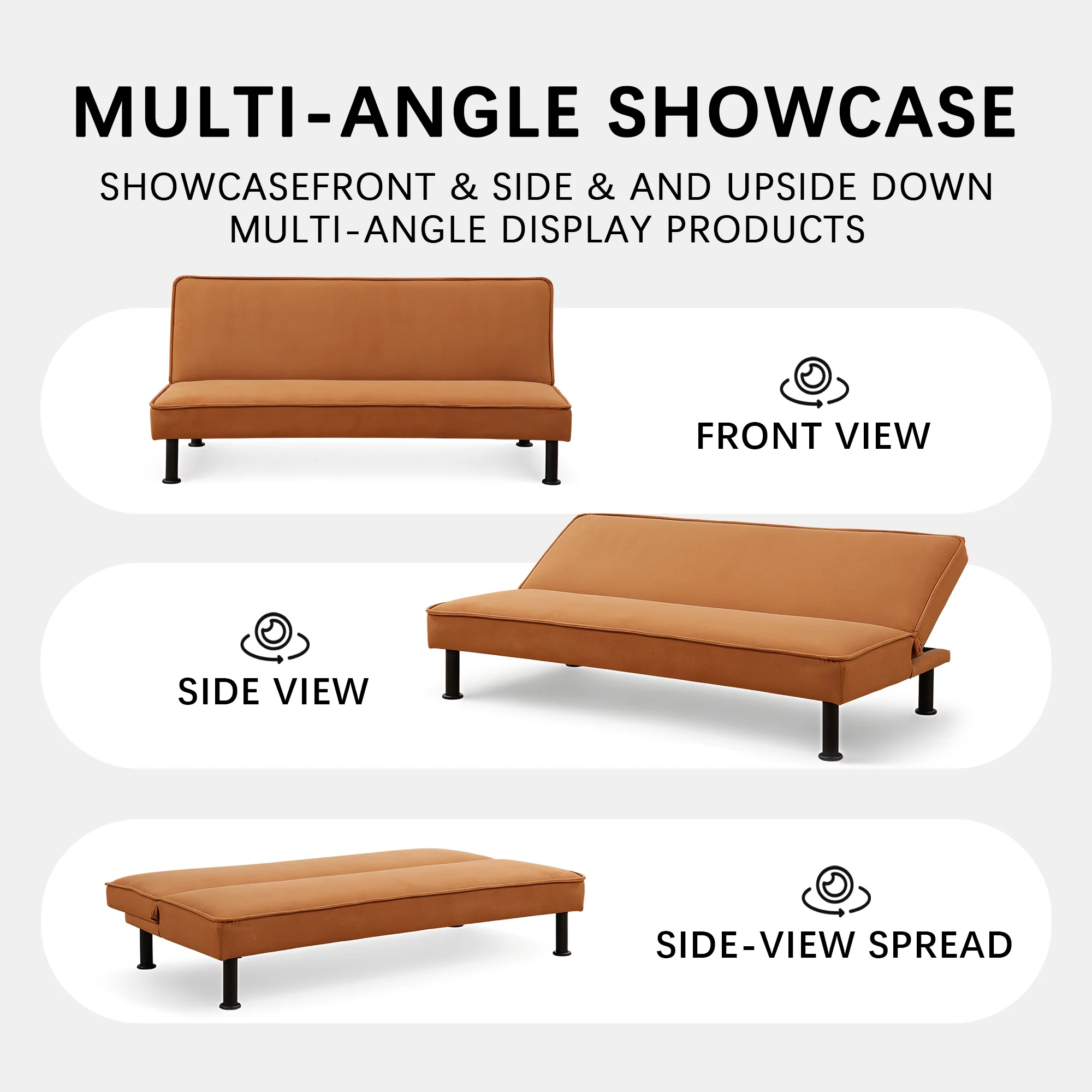 MULTI-ANGLE SHOWCASE

SHOWCASEFRONT & SIDE & AND UPSIDE DOWN MULTI-ANGLE DISPLAY PRODUCTS

FRONT VIEW

SIDE VIEW

SIDE-VIEW SPREAD